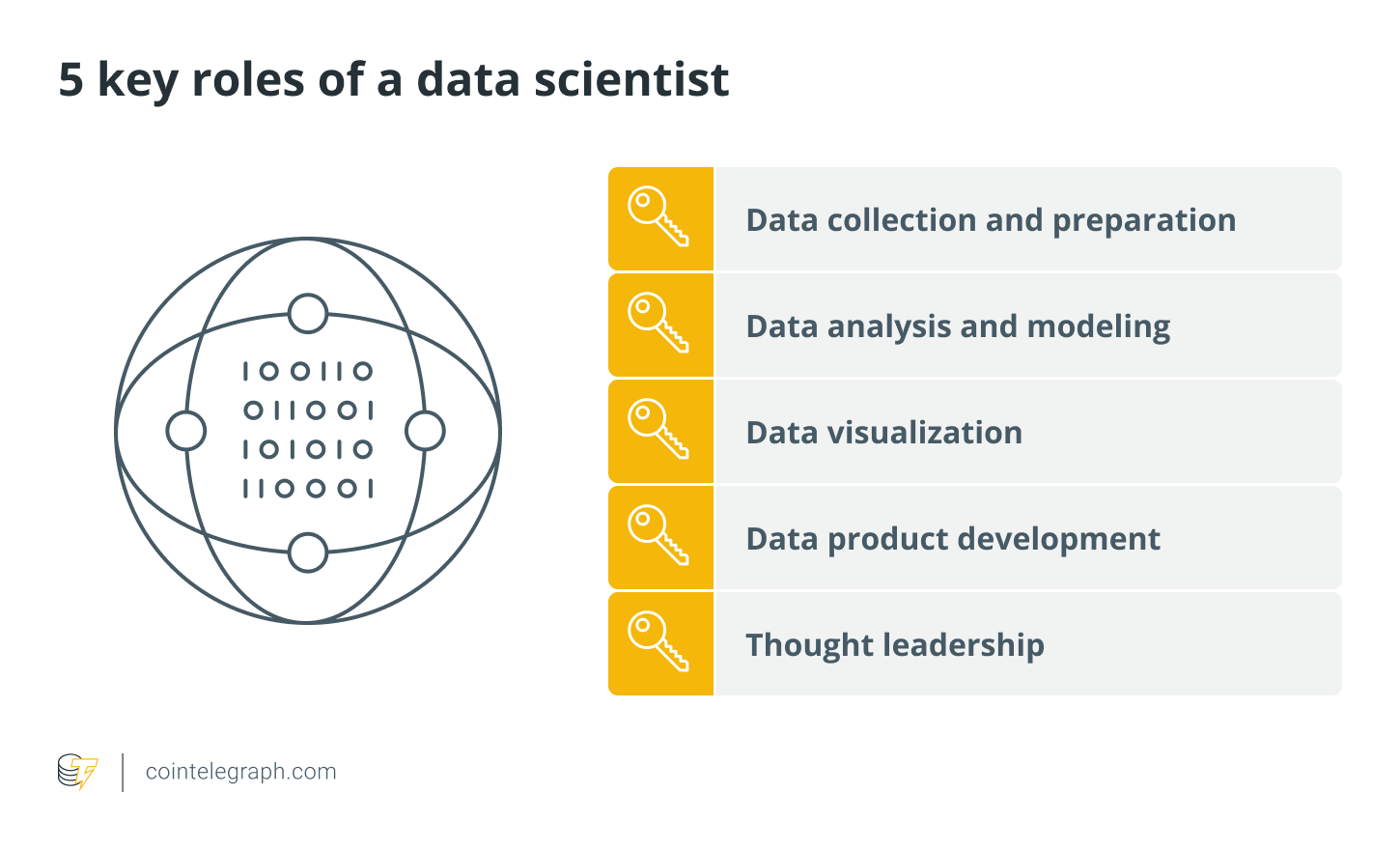 5 key roles of a data scientist

100110
011001
101010
110001

Data collection and preparation

Data analysis and modeling

Data visualization

Data product development

Thought leadership

cointelegraph.com